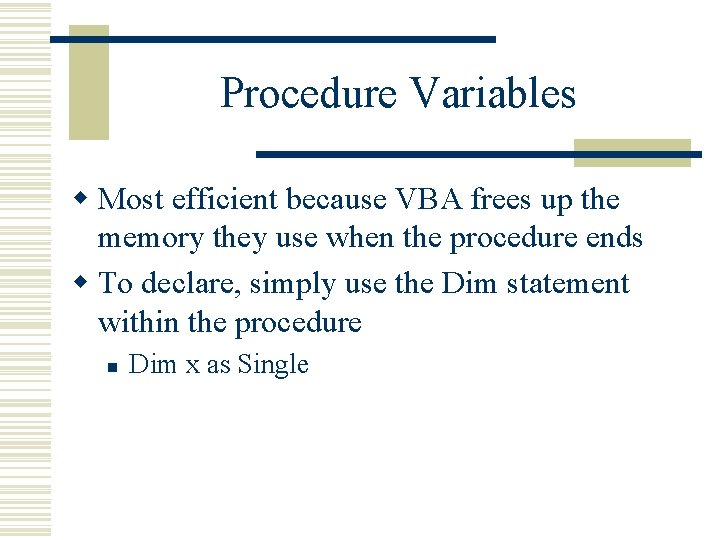 Procedure Variables

Most efficient because VBA frees up the memory they use when the procedure ends

To declare, simply use the Dim statement within the procedure

Dim x as Single